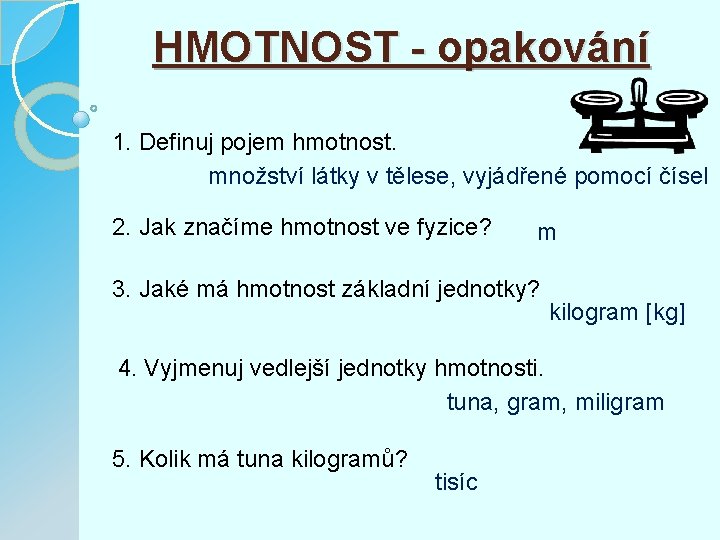 HMOTNOST - opakování

1. Definuj pojem hmotnost.
množství látky v tělese, vyjádřené pomocí čísel

2. Jak značíme hmotnost ve fyzice? m

3. Jaké má hmotnost základní jednotky?
kilogram [kg]

4. Vyjmenuj vedlejší jednotky hmotnosti.
tuna, gram, miligram

5. Kolik má tuna kilogramů?
tisíc